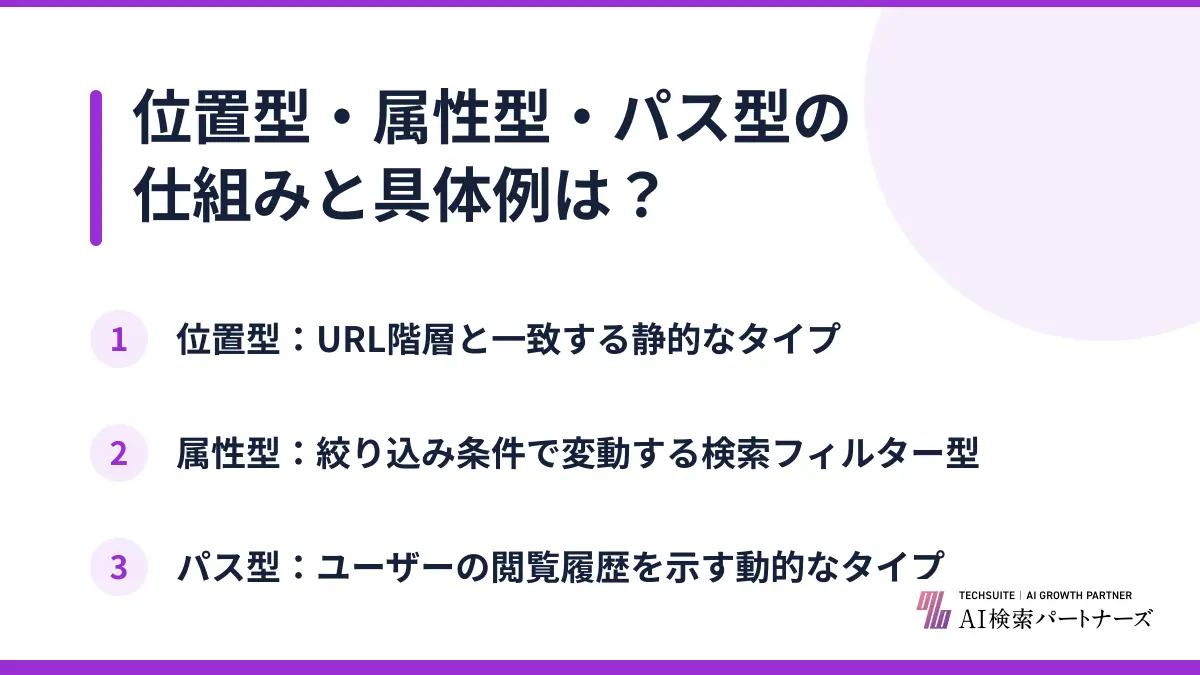 位置型・属性型・パス型の仕組みと具体例は？

1 位置型：URL階層と一致する静的なタイプ

2 属性型：絞り込み条件で変動する検索フィルター型

3 パス型：ユーザーの閲覧履歴を示す動的なタイプ

TECHSUITE | AI GROWTH PARTNER
AI検索パートナーズ